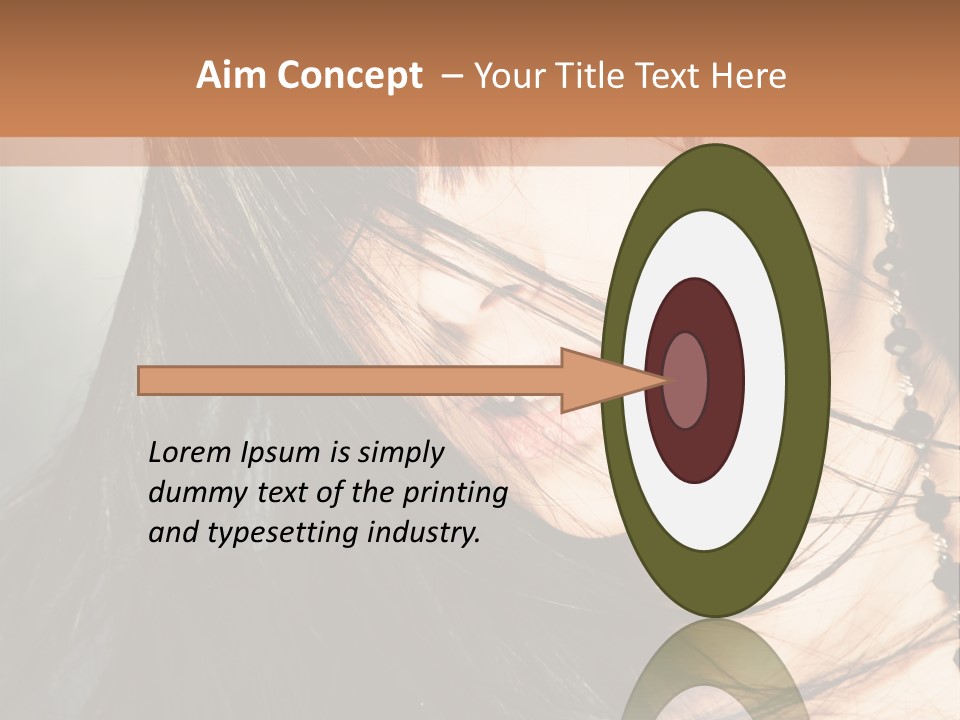 Aim Concept – Your Title Text Here

Lorem Ipsum is simply dummy text of the printing and typesetting industry.